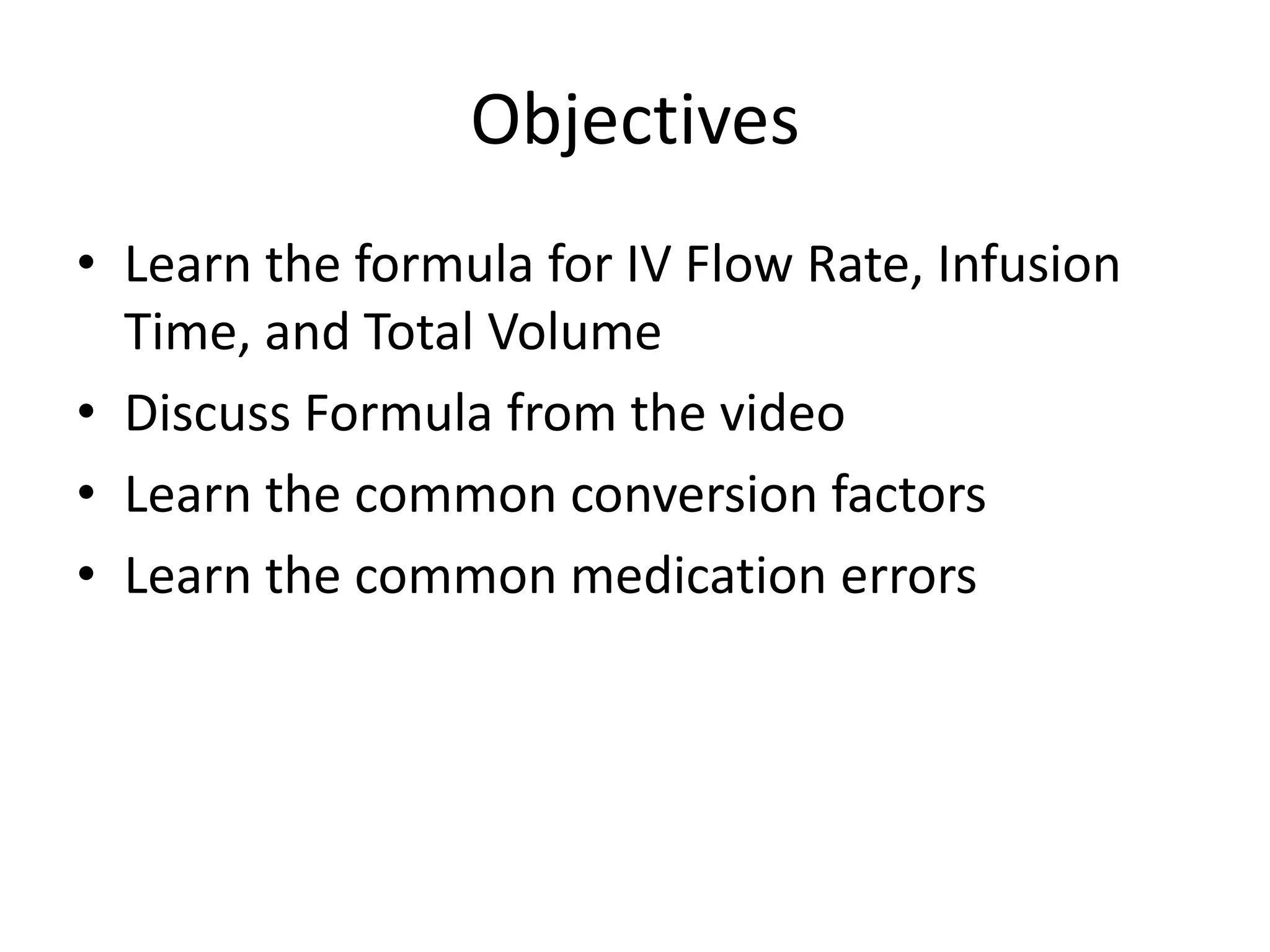 Objectives

• Learn the formula for IV Flow Rate, Infusion Time, and Total Volume
• Discuss Formula from the video
• Learn the common conversion factors
• Learn the common medication errors